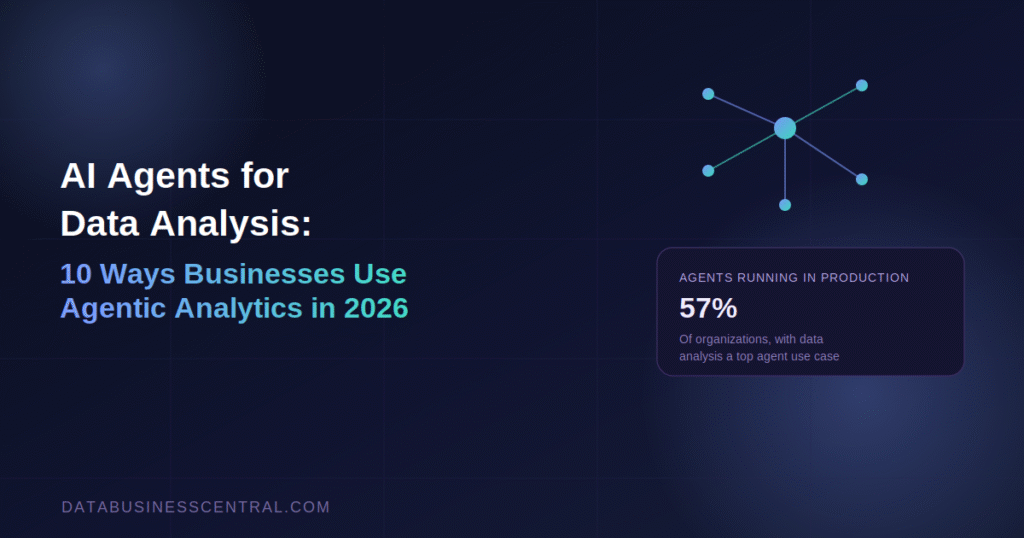 AI Agents for Data Analysis:

10 Ways Businesses Use Agentic Analytics in 2026

AGENTS RUNNING IN PRODUCTION

57%

Of organizations, with data analysis a top agent use case

DATABUSINESSCENTRAL.COM